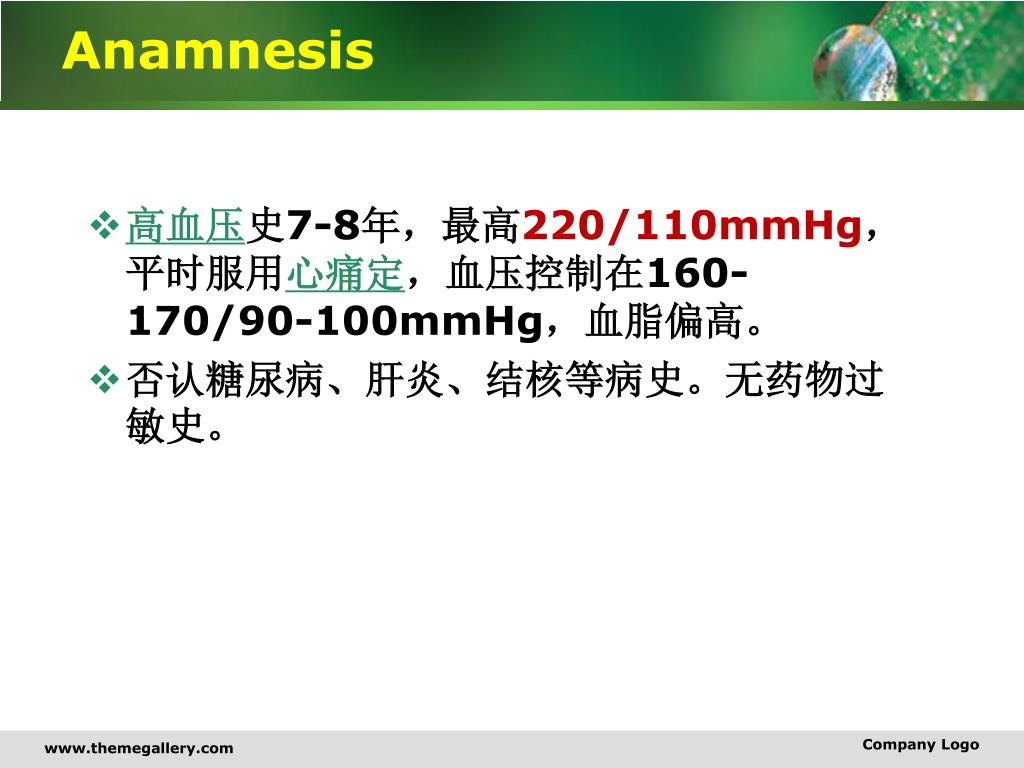 Anamnesis

❖ 高血压史7-8年，最高220/110mmHg，平时服用心痛定，血压控制在160-170/90-100mmHg，血脂偏高。

❖ 否认糖尿病、肝炎、结核等病史。无药物过敏史。

www.themegallery.com

Company Logo